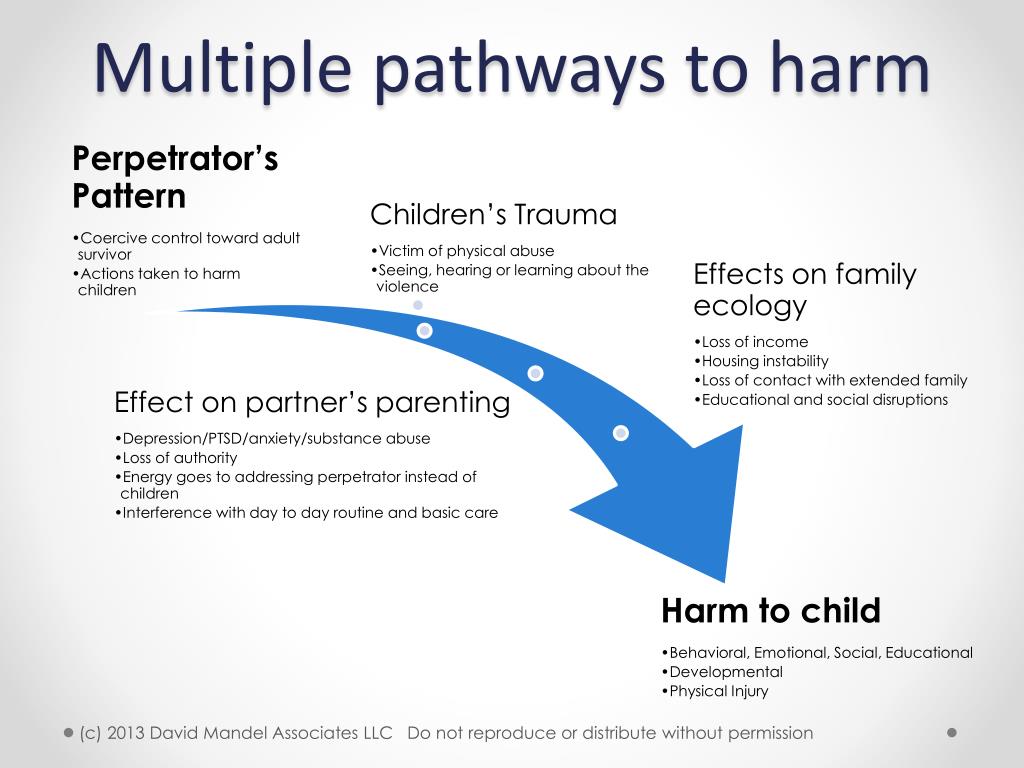 Multiple pathways to harm

Perpetrator's Pattern

•Coercive control toward adult survivor
•Actions taken to harm children

Children's Trauma

•Victim of physical abuse
•Seeing, hearing or learning about the violence

Effects on family ecology

•Loss of income
•Housing instability
•Loss of contact with extended family
•Educational and social disruptions

Effect on partner's parenting

•Depression/PTSD/anxiety/substance abuse
•Loss of authority
•Energy goes to addressing perpetrator instead of children
•Interference with day to day routine and basic care

Harm to child

•Behavioral, Emotional, Social, Educational
•Developmental
•Physical Injury

(c) 2013 David Mandel Associates LLC Do not reproduce or distribute without permission